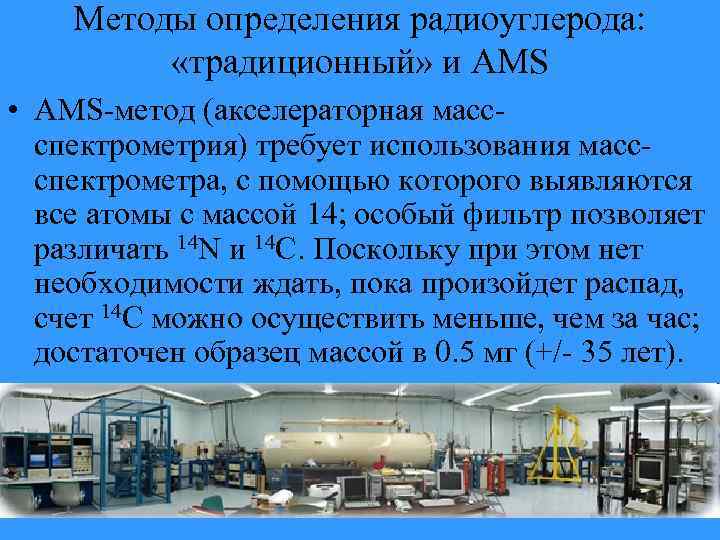 Методы определения радиоуглерода: «традиционный» и AMS

• AMS-метод (акселераторная масс-спектрометрия) требует использования масс-спектрометра, с помощью которого выявляются все атомы с массой 14; особый фильтр позволяет различать $^{14}N$ и $^{14}C$. Поскольку при этом нет необходимости ждать, пока произойдет распад, счет $^{14}C$ можно осуществить меньше, чем за час; достаточен образец массой в 0.5 мг (+/- 35 лет).